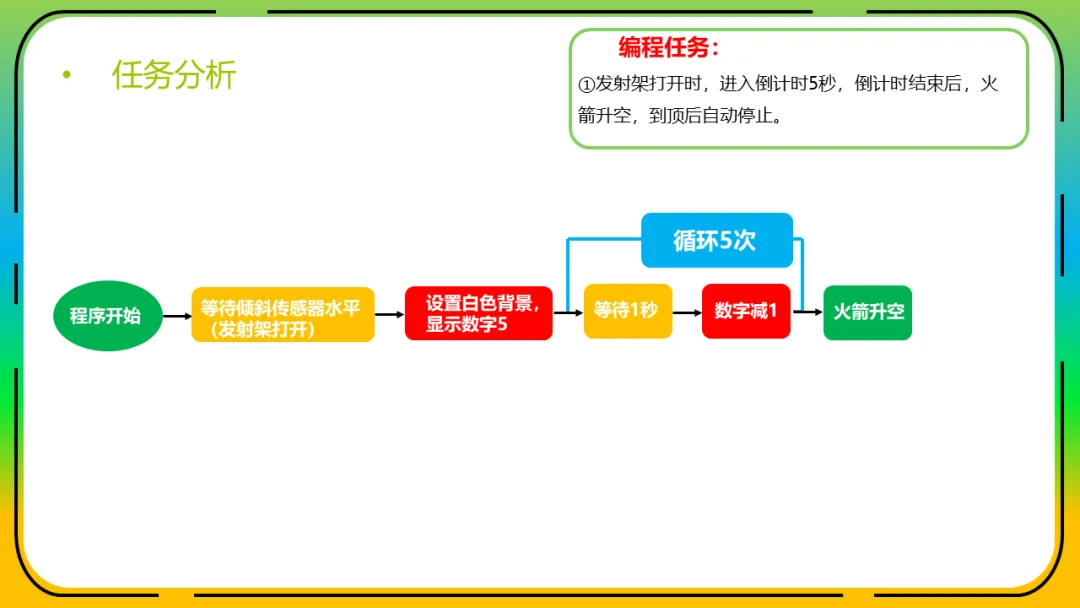 • 任务分析

编程任务：
①发射架打开时，进入倒计时5秒，倒计时结束后，火箭升空，到顶后自动停止。

循环5次

程序开始

等待倾斜传感器水平（发射架打开）

设置白色背景，显示数字5

等待1秒

数字减1

火箭升空